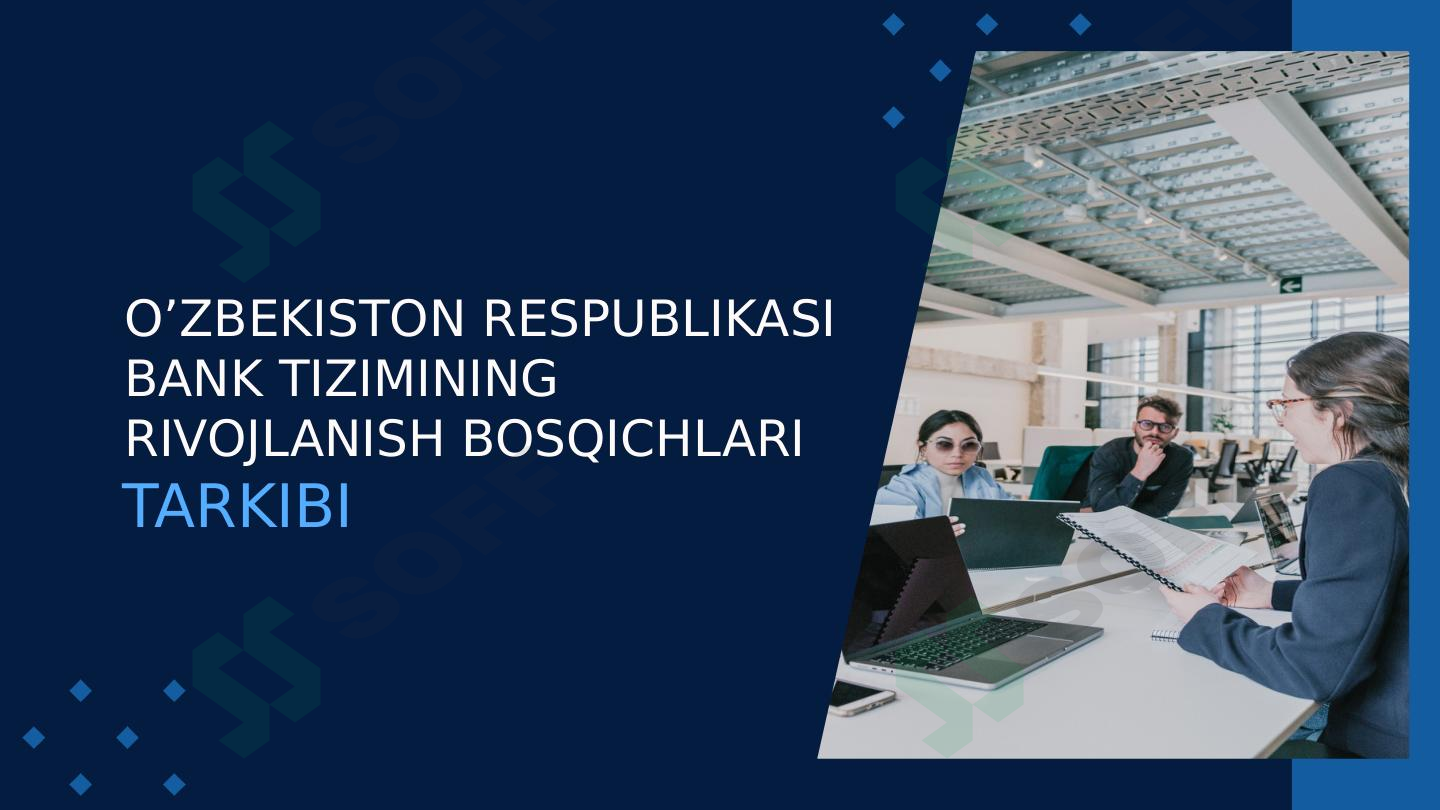 O’ZBEKISTON RESPUBLIKASI BANK TIZIMINING RIVOJLANISH BOSQICHLARI

TARKIBI